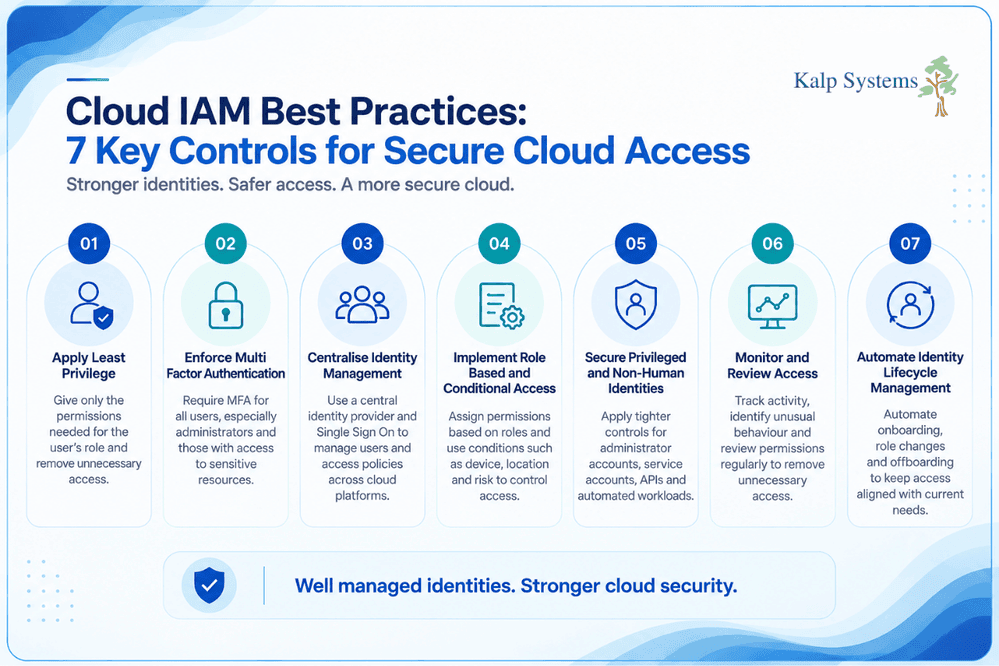 Kalp Systems

Cloud IAM Best Practices:
7 Key Controls for Secure Cloud Access

Stronger identities. Safer access. A more secure cloud.

01
Apply Least Privilege
Give only the permissions needed for the user's role and remove unnecessary access.

02
Enforce Multi Factor Authentication
Require MFA for all users, especially administrators and those with access to sensitive resources.

03
Centralise Identity Management
Use a central identity provider and Single Sign On to manage users and access policies across cloud platforms.

04
Implement Role Based and Conditional Access
Assign permissions based on roles and use conditions such as device, location and risk to control access.

05
Secure Privileged and Non-Human Identities
Apply tighter controls for administrator accounts, service accounts, APIs and automated workloads.

06
Monitor and Review Access
Track activity, identify unusual behaviour and review permissions regularly to remove unnecessary access.

07
Automate Identity Lifecycle Management
Automate onboarding, role changes and offboarding to keep access aligned with current needs.

Well managed identities. Stronger cloud security.